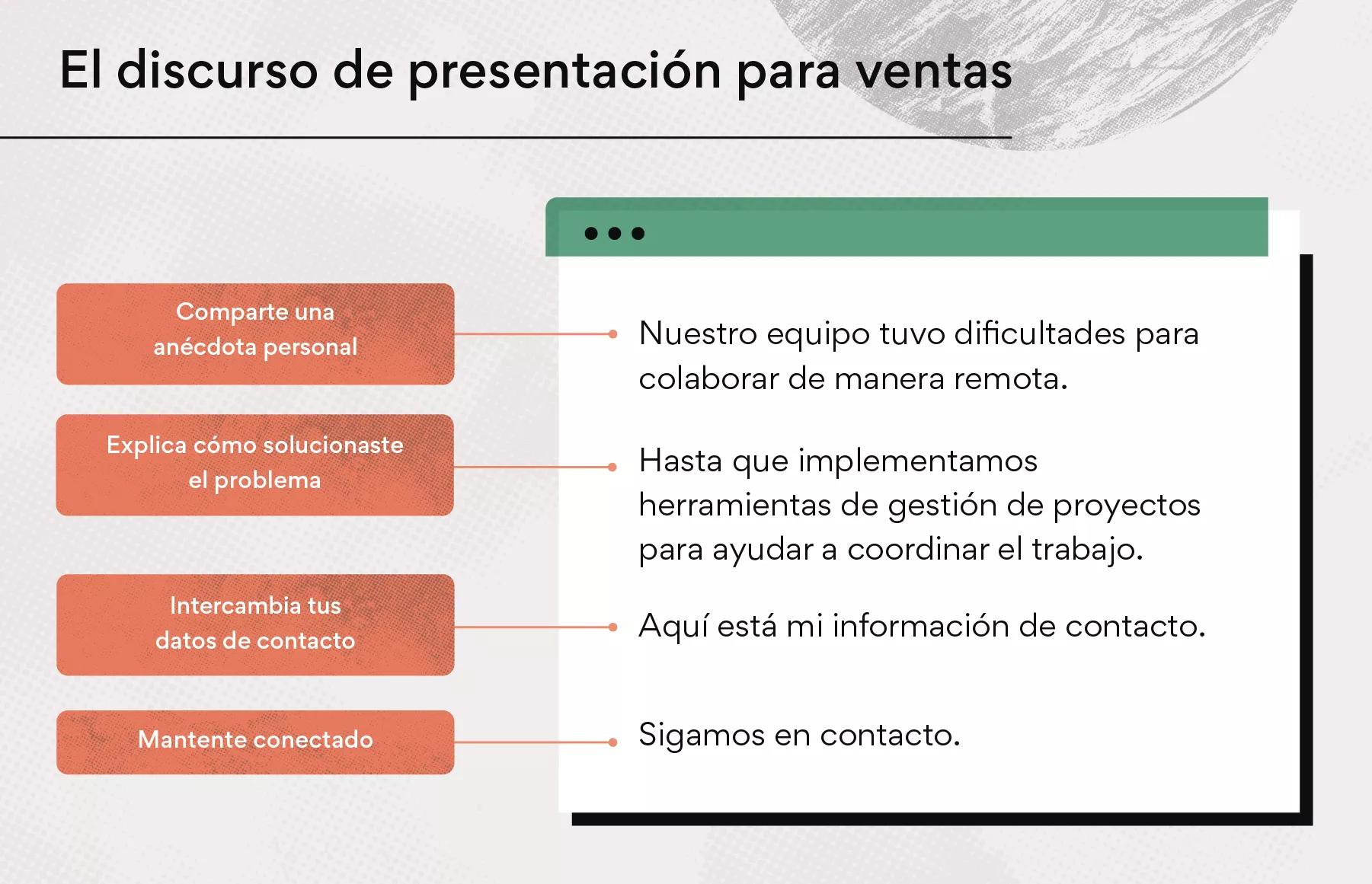 El discurso de presentación para ventas

Comparte una anécdota personal

Nuestro equipo tuvo dificultades para colaborar de manera remota.

Explica cómo solucionaste el problema

Hasta que implementamos herramientas de gestión de proyectos para ayudar a coordinar el trabajo.

Intercambia tus datos de contacto

Aquí está mi información de contacto.

Mantente conectado

Sigamos en contacto.